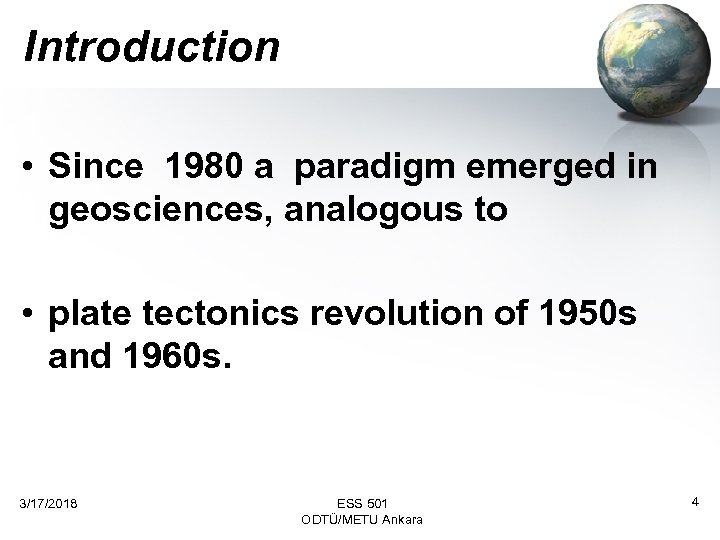 Introduction

• Since 1980 a paradigm emerged in geosciences, analogous to

• plate tectonics revolution of 1950s and 1960s.

3/17/2018

ESS 501
ODTÜ/METU Ankara

4